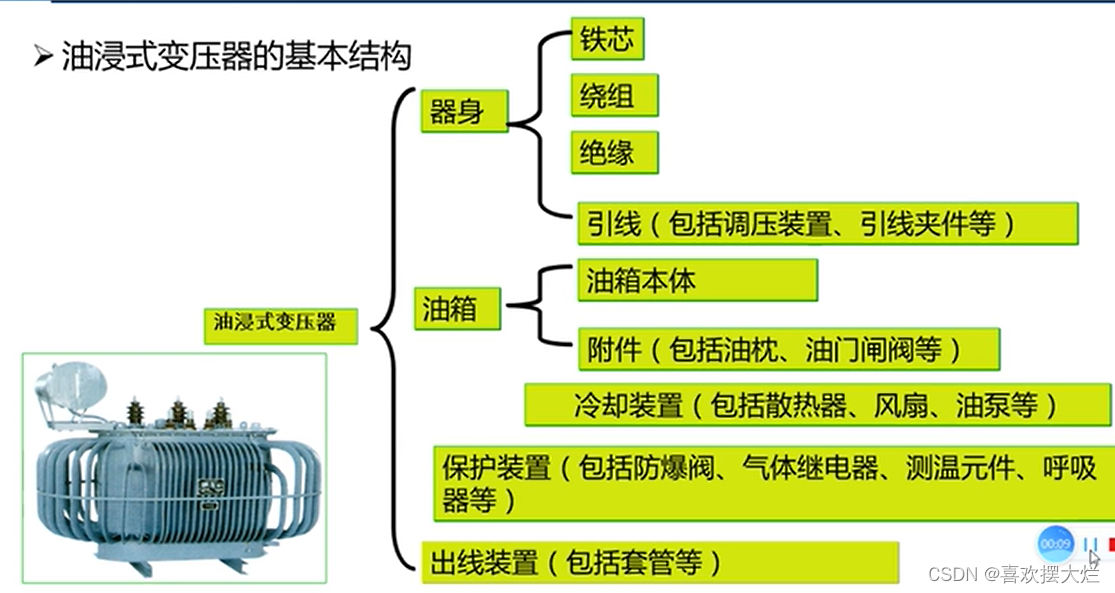 ➢ 油浸式变压器的基本结构

油浸式变压器

器身

铁芯

绕组

绝缘

引线（包括调压装置、引线夹件等）

油箱

油箱本体

附件（包括油枕、油门闸阀等）

冷却装置（包括散热器、风扇、油泵等）

保护装置（包括防爆阀、气体继电器、测温元件、呼吸器等）

出线装置（包括套管等）

00:09

CSDN @喜欢摆大烂